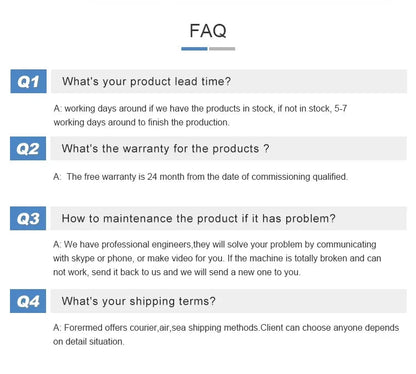 FAQ

Q1 What's your product lead time?

A: working days around if we have the products in stock, if not in stock, 5-7 working days around to finish the production.

Q2 What's the warranty for the products ?

A: The free warranty is 24 month from the date of commissioning qualified.

Q3 How to maintenance the product if it has problem?

A: We have professional engineers,they will solve your problem by communicating with skype or phone, or make video for you. If the machine is totally broken and can not work, send it back to us and we will send a new one to you.

Q4 What's your shipping terms?

A: Foremed offers courier,air,sea shipping methods.Client can choose anyone depends on detail situation.